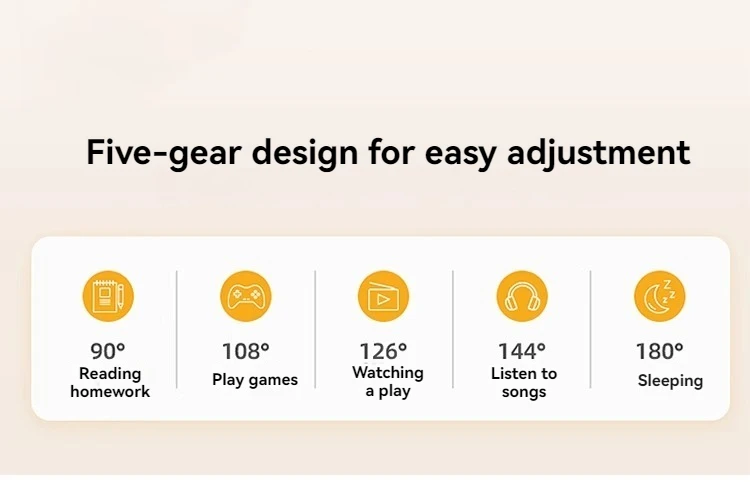 Five-gear design for easy adjustment

90°
Reading homework

108°
Play games

126°
Watching a play

144°
Listen to songs

180°
Sleeping